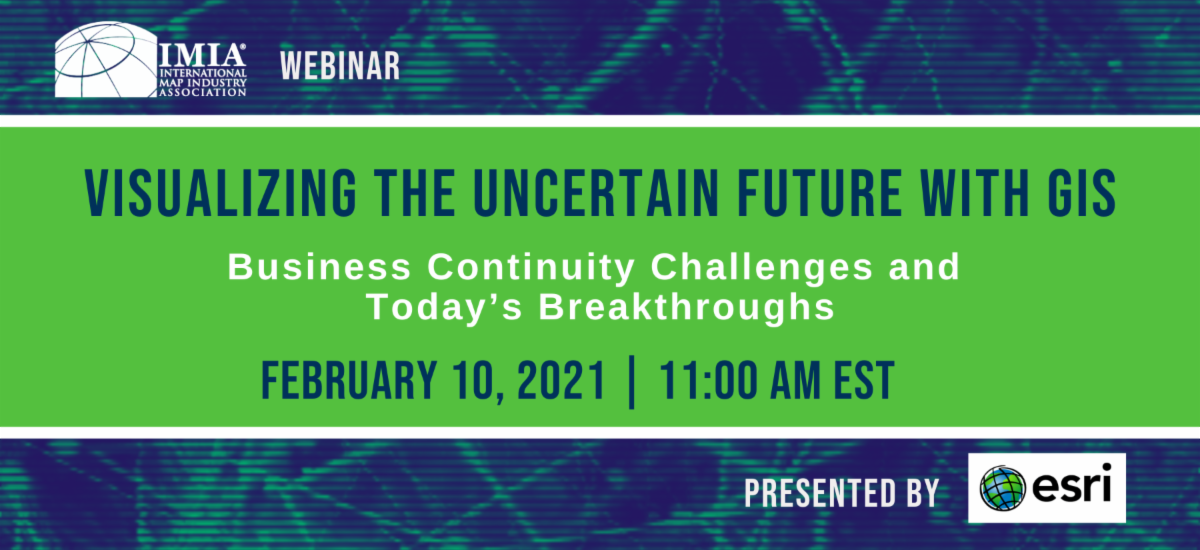 IMIA® INTERNATIONAL MAP INDUSTRY ASSOCIATION

WEBINAR

VISUALIZING THE UNCERTAIN FUTURE WITH GIS

Business Continuity Challenges and Today's Breakthroughs

FEBRUARY 10, 2021 | 11:00 AM EST

PRESENTED BY

esri